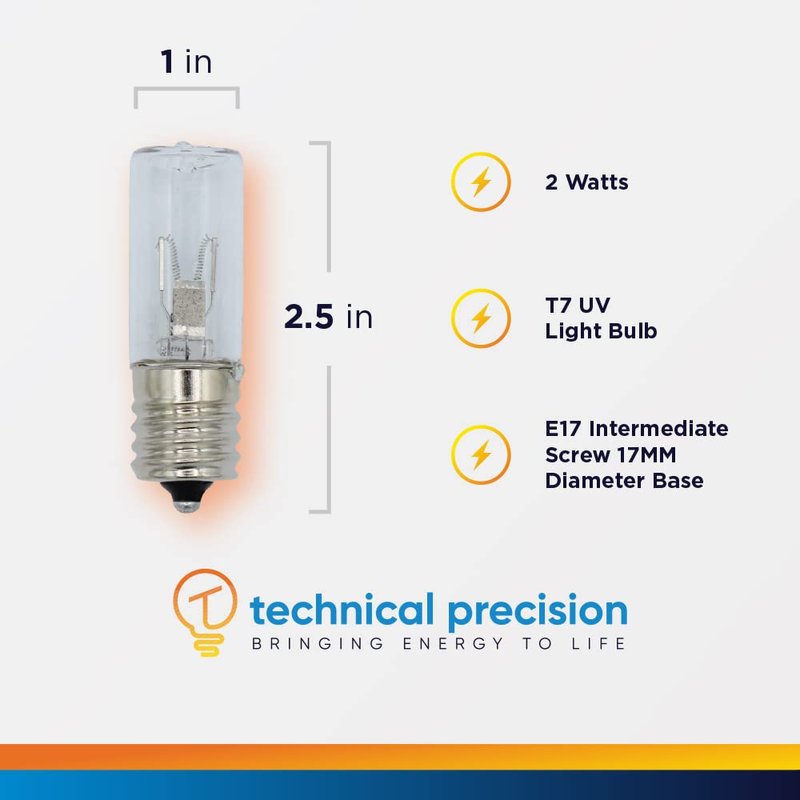 1 in

2.5 in

2 Watts

T7 UV
Light Bulb

E17 Intermediate
Screw 17MM
Diameter Base

technical precision
BRINGING ENERGY TO LIFE